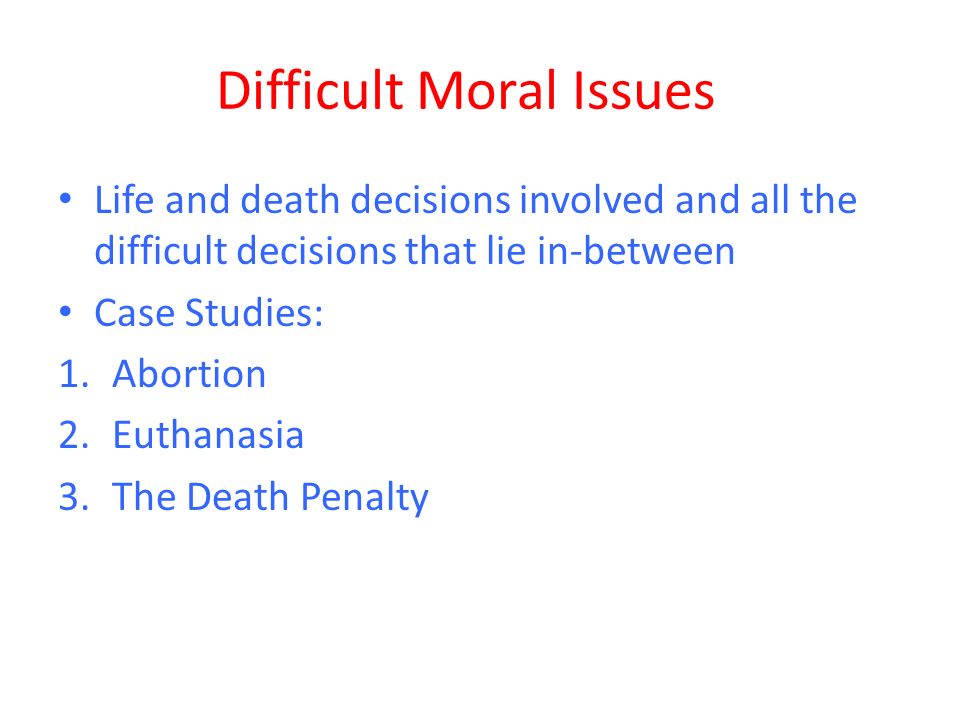 Difficult Moral Issues

• Life and death decisions involved and all the difficult decisions that lie in-between

• Case Studies:

1. Abortion
2. Euthanasia
3. The Death Penalty